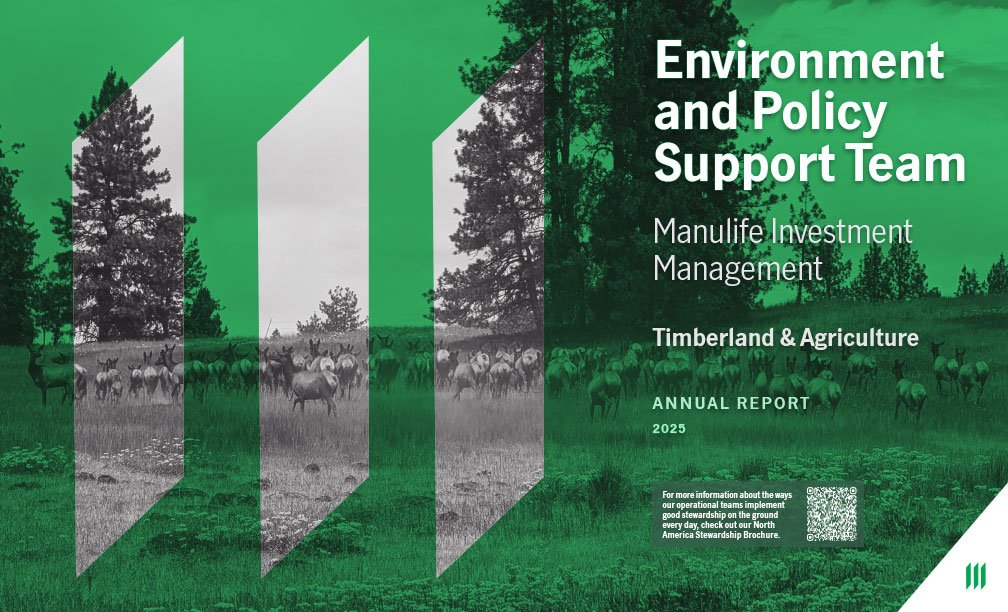 Environment and Policy Support Team

Manulife Investment Management

Timberland & Agriculture

ANNUAL REPORT

2025

For more information about the ways our operational teams implement good stewardship on the ground every day, check out our North America Stewardship Brochure.